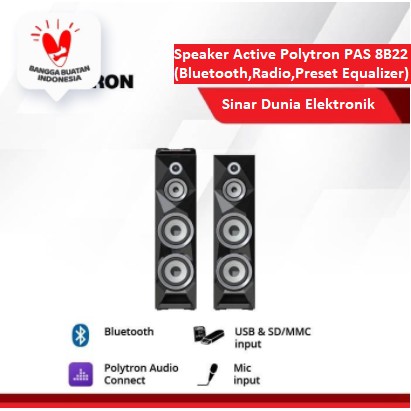 BANGGA BUATAN INDONESIA

RON

Speaker Active Polytron PAS 8B22
(Bluetooth,Radio,Preset Equalizer)

Sinar Dunia Elektronik

Bluetooth

USB & SD/MMC input

Polytron Audio Connect

Mic input